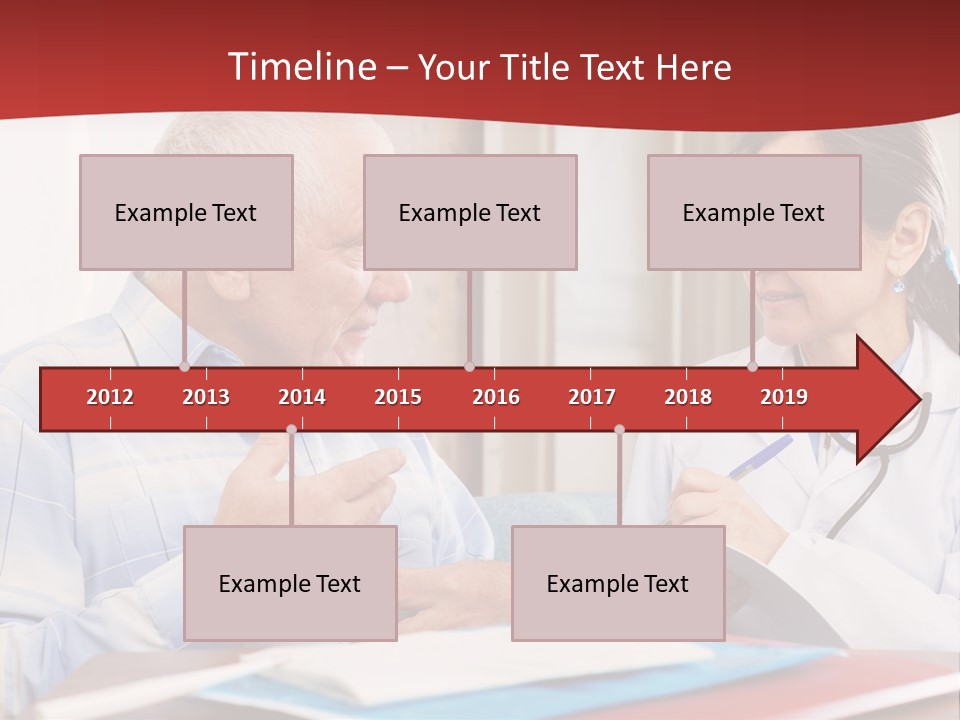 Timeline – Your Title Text Here

Example Text

Example Text

Example Text

2012 2013 2014 2015 2016 2017 2018 2019

Example Text

Example Text